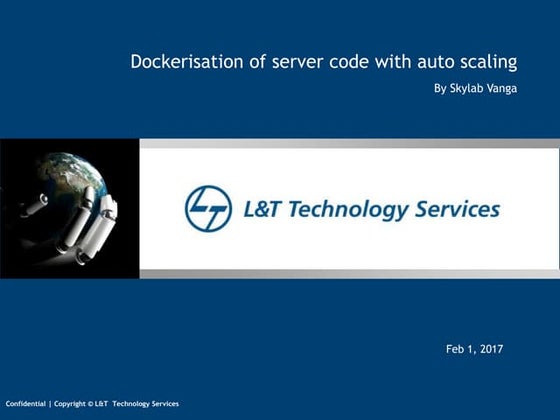 Dockerisation of server code with auto scaling

By Skylab Vanga

L&T Technology Services

Feb 1, 2017

Confidential | Copyright © L&T Technology Services